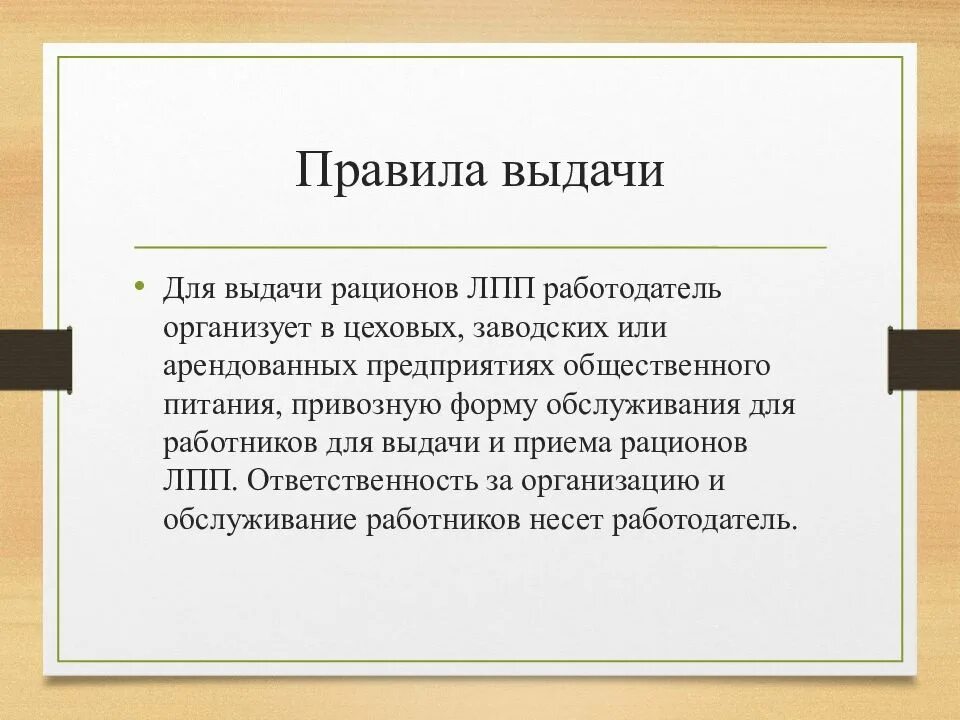 Правила выдачи

• Для выдачи рационов ЛПП работодатель организует в цеховых, заводских или арендованных предприятиях общественного питания, привозную форму обслуживания для работников для выдачи и приема рационов ЛПП. Ответственность за организацию и обслуживание работников несет работодатель.